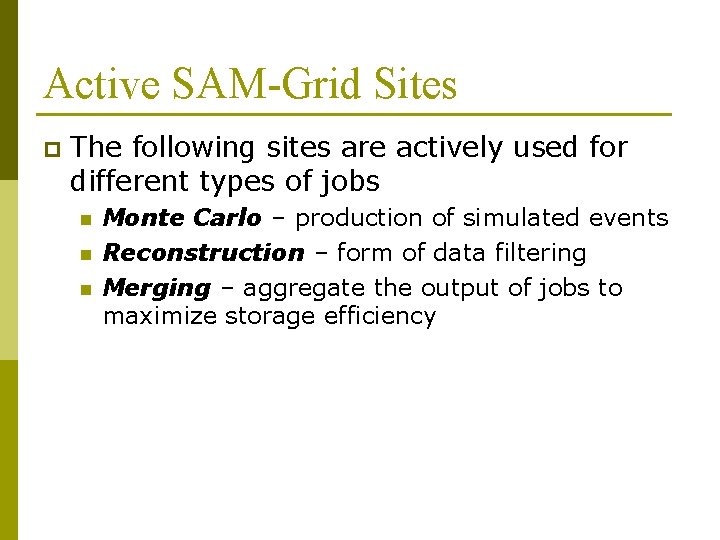 Active SAM-Grid Sites

The following sites are actively used for different types of jobs

Monte Carlo – production of simulated events

Reconstruction – form of data filtering

Merging – aggregate the output of jobs to maximize storage efficiency